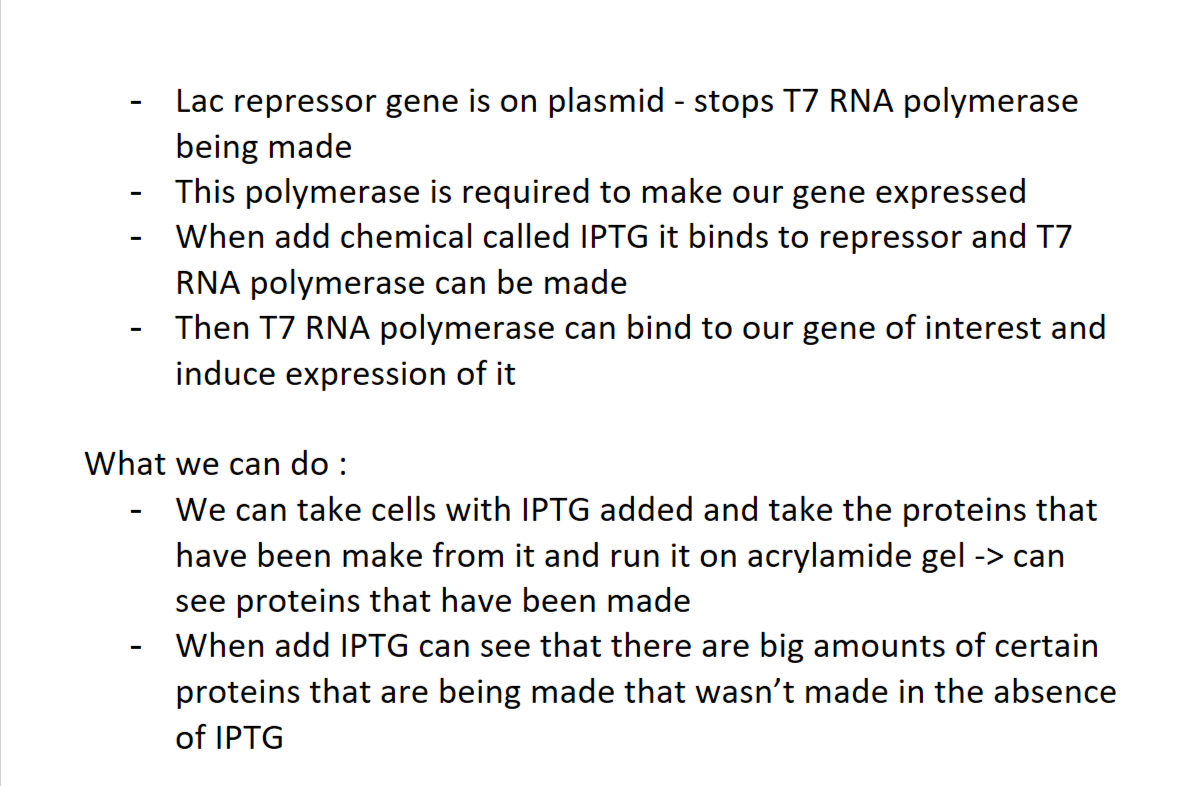 - Lac repressor gene is on plasmid - stops T7 RNA polymerase being made
- This polymerase is required to make our gene expressed
- When add chemical called IPTG it binds to repressor and T7 RNA polymerase can be made
- Then T7 RNA polymerase can bind to our gene of interest and induce expression of it

What we can do :
- We can take cells with IPTG added and take the proteins that have been make from it and run it on acrylamide gel -> can see proteins that have been made
- When add IPTG can see that there are big amounts of certain proteins that are being made that wasn’t made in the absence of IPTG